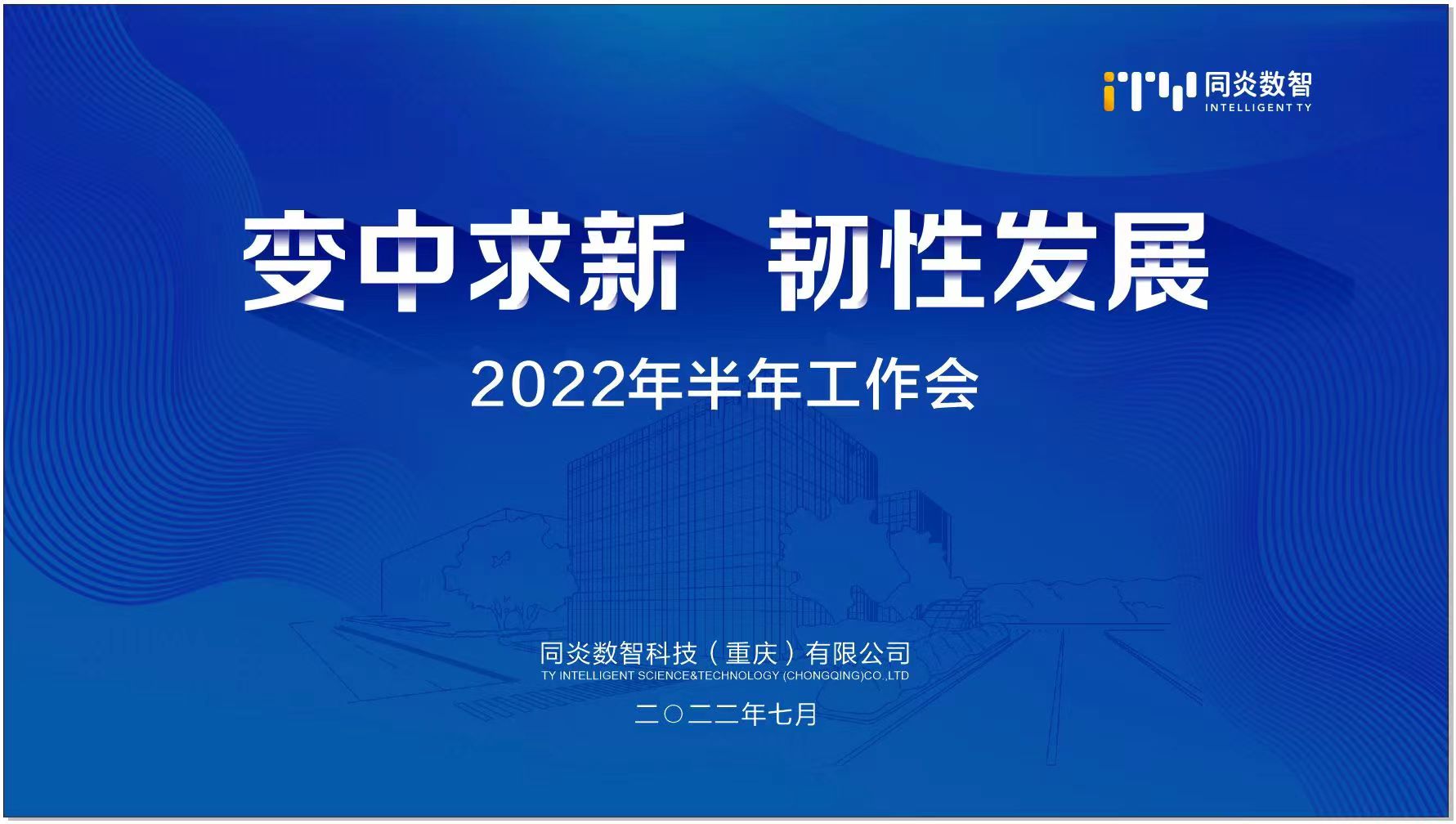 同炎数智
INTELLIGENT TY

变中求新 韧性发展

2022年半年工作会

同炎数智科技（重庆）有限公司
TY INTELLIGENT SCIENCE&TECHNOLOGY (CHONGQING)CO.,LTD

二〇二二年七月